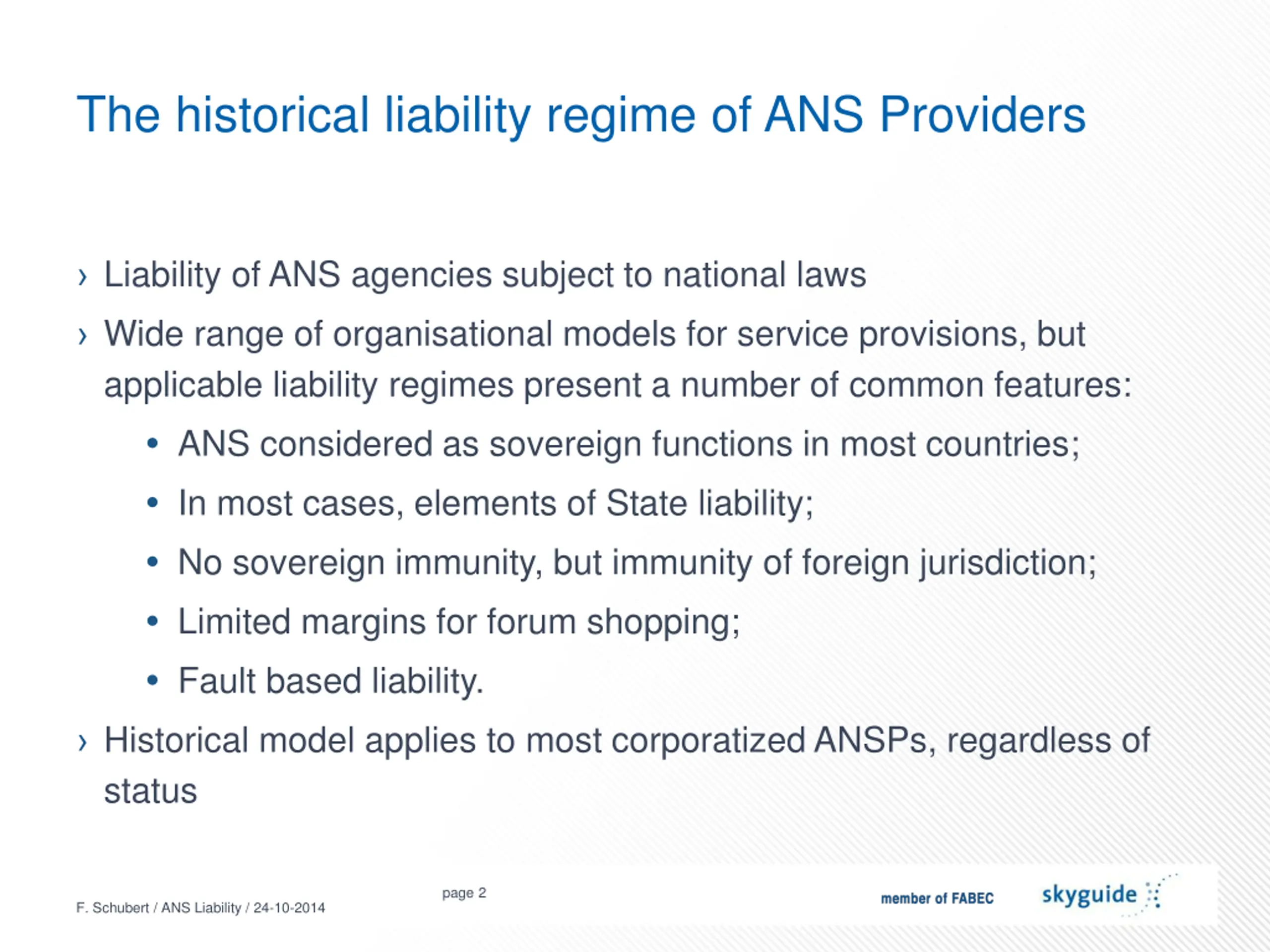 The historical liability regime of ANS Providers

› Liability of ANS agencies subject to national laws

› Wide range of organisational models for service provisions, but applicable liability regimes present a number of common features:

• ANS considered as sovereign functions in most countries;

• In most cases, elements of State liability;

• No sovereign immunity, but immunity of foreign jurisdiction;

• Limited margins for forum shopping;

• Fault based liability.

› Historical model applies to most corporatized ANSPs, regardless of status

F. Schubert / ANS Liability / 24-10-2014

page 2

member of FABEC

skyguide